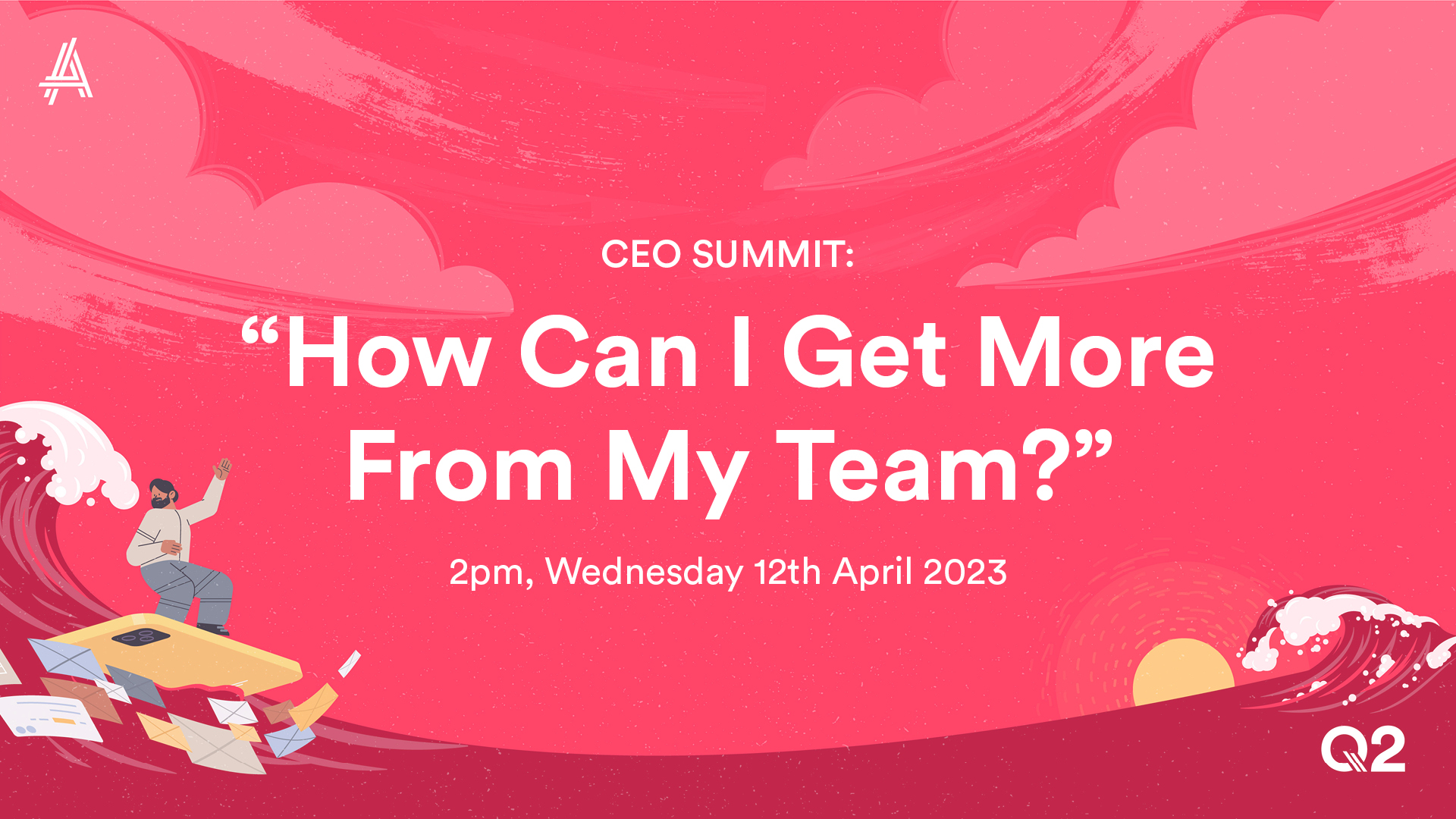 CEO SUMMIT:

“How Can I Get More From My Team?”

2pm, Wednesday 12th April 2023

Q2